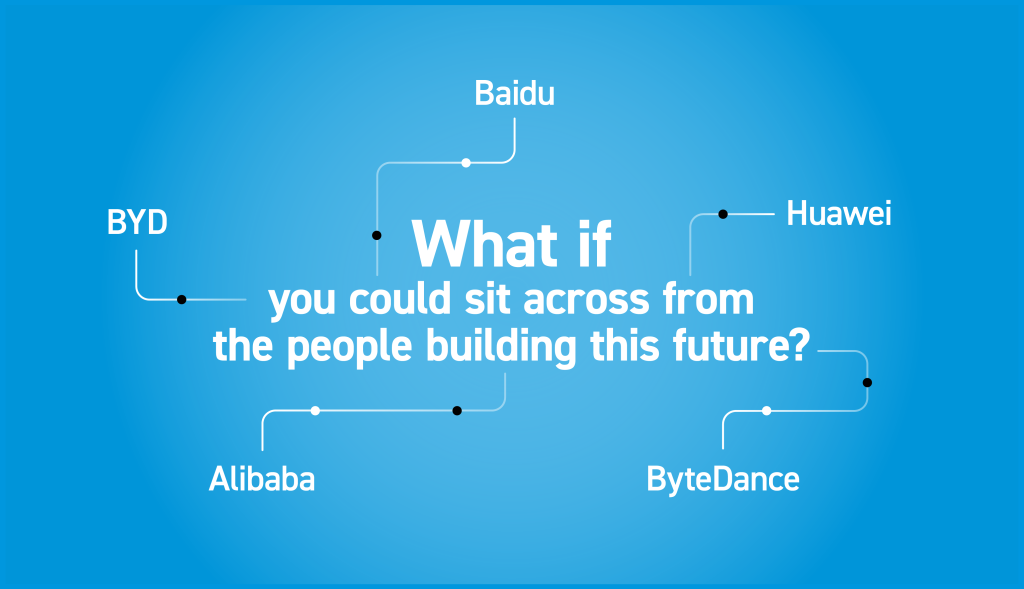 Baidu

BYD

Huawei

What if
you could sit across from
the people building this future?

Alibaba

ByteDance